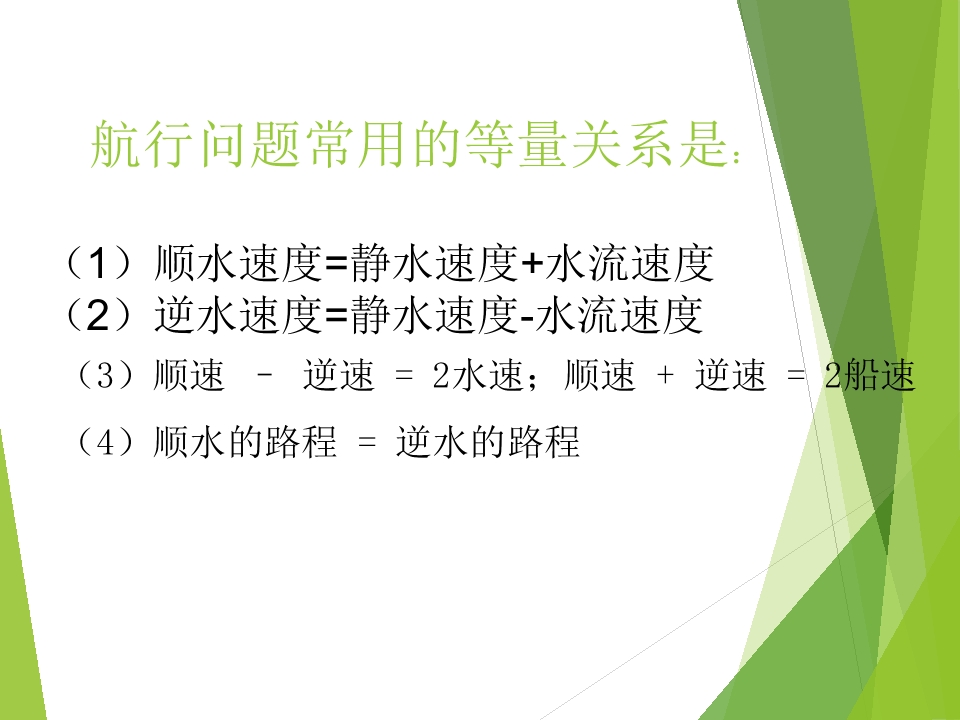 航行问题常用的等量关系是：

（1）顺水速度=静水速度+水流速度
（2）逆水速度=静水速度-水流速度
（3）顺速 – 逆速 = 2水速；顺速 + 逆速 = 2船速
（4）顺水的路程 = 逆水的路程